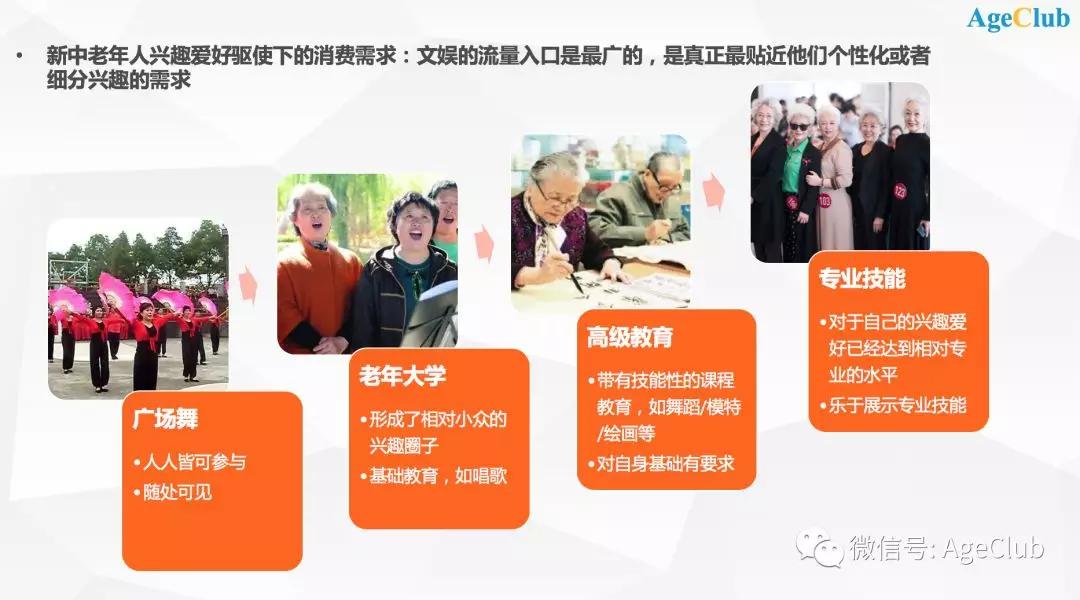 AgeClub

• 新中老年人兴趣爱好驱使下的消费需求：文娱的流量入口是最广的，是真正最贴近他们个性化或者细分兴趣的需求

广场舞
• 人人皆可参与
• 随处可见

老年大学
• 形成了相对小众的兴趣圈子
• 基础教育，如唱歌

高级教育
• 带有技能性的课程教育，如舞蹈/模特/绘画等
• 对自身基础有要求

专业技能
• 对于自己的兴趣爱好已经达到相对专业的水平
• 乐于展示专业技能

微信号: AgeClub